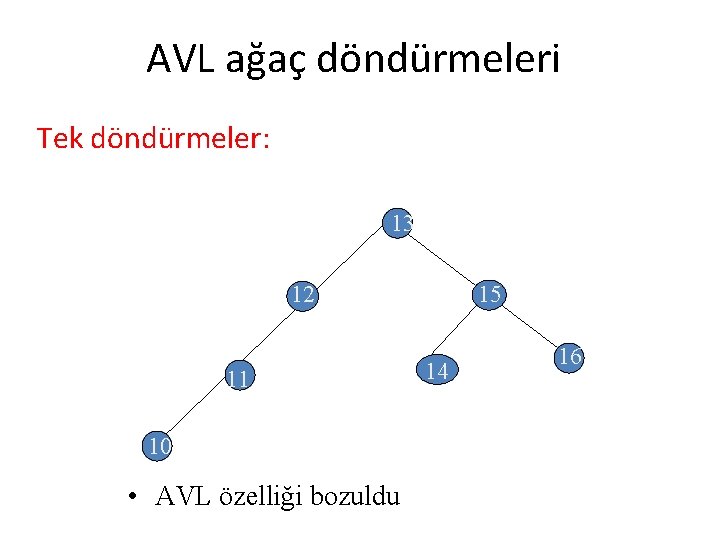 AVL ağaç döndürmeleri

Tek döndürmeler:

13

12

15

11

14

16

10

• AVL özelliği bozuldu